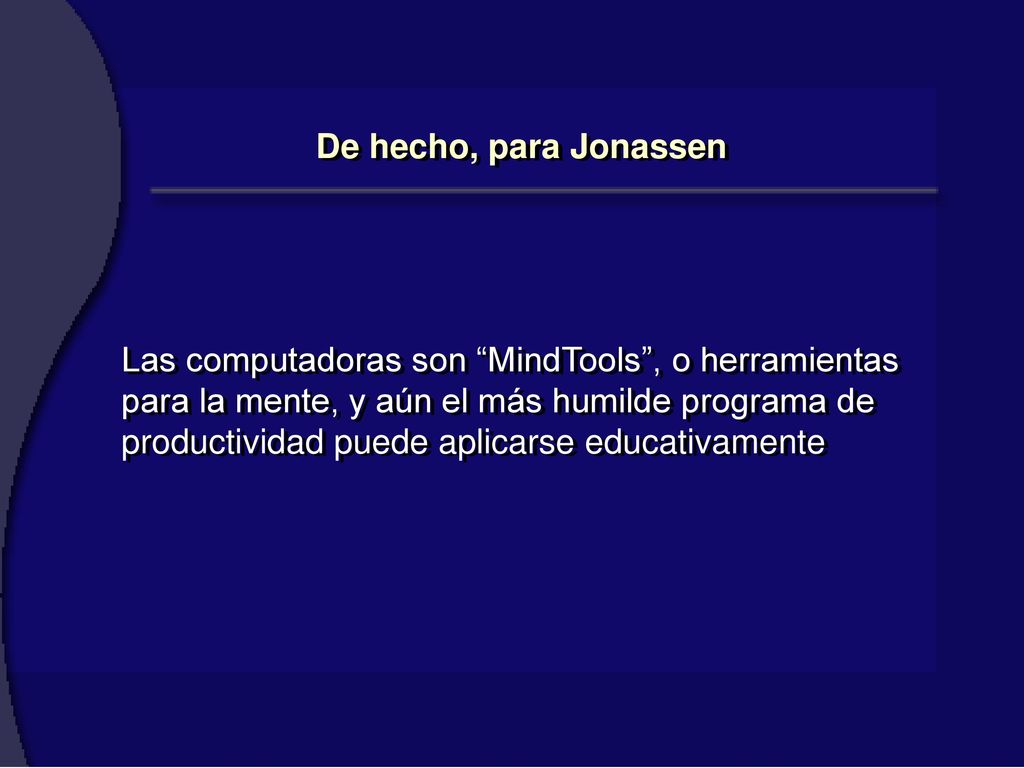 De hecho, para Jonassen

Las computadoras son “MindTools”, o herramientas para la mente, y aún el más humilde programa de productividad puede aplicarse educativamente